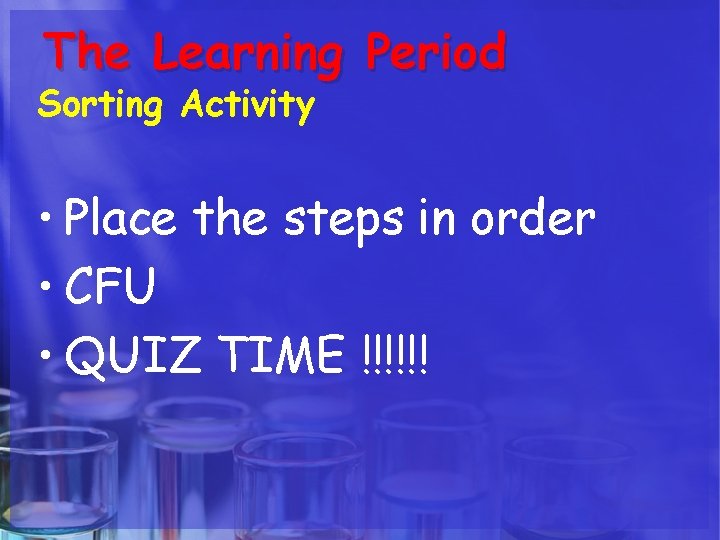 The Learning Period
Sorting Activity

• Place the steps in order
• CFU
• QUIZ TIME !!!!!!